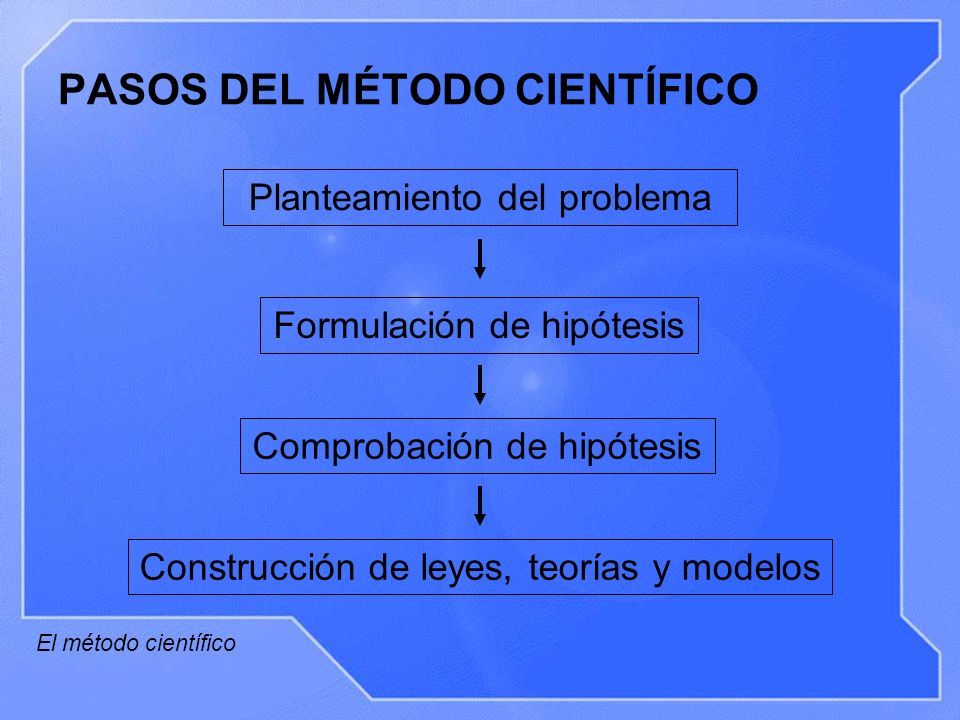 PASOS DEL MÉTODO CIENTÍFICO

Planteamiento del problema

Formulación de hipótesis

Comprobación de hipótesis

Construcción de leyes, teorías y modelos

El método científico